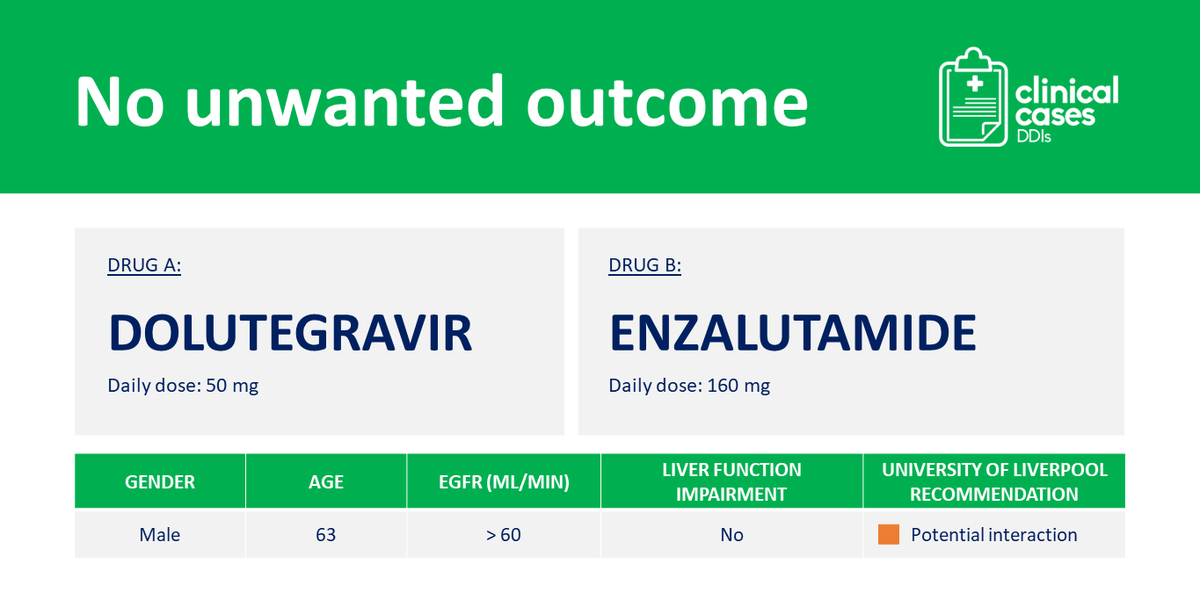 No unwanted outcome

clinical cases DDIs

DRUG A:

DOLUTEGRAVIR

Daily dose: 50 mg

DRUG B:

ENZALUTAMIDE

Daily dose: 160 mg

| GENDER | AGE | EGFR (ML/MIN) | LIVER FUNCTION IMPAIRMENT | UNIVERSITY OF LIVERPOOL RECOMMENDATION |
|---|---|---|---|---|
| Male | 63 | > 60 | No | Potential interaction |